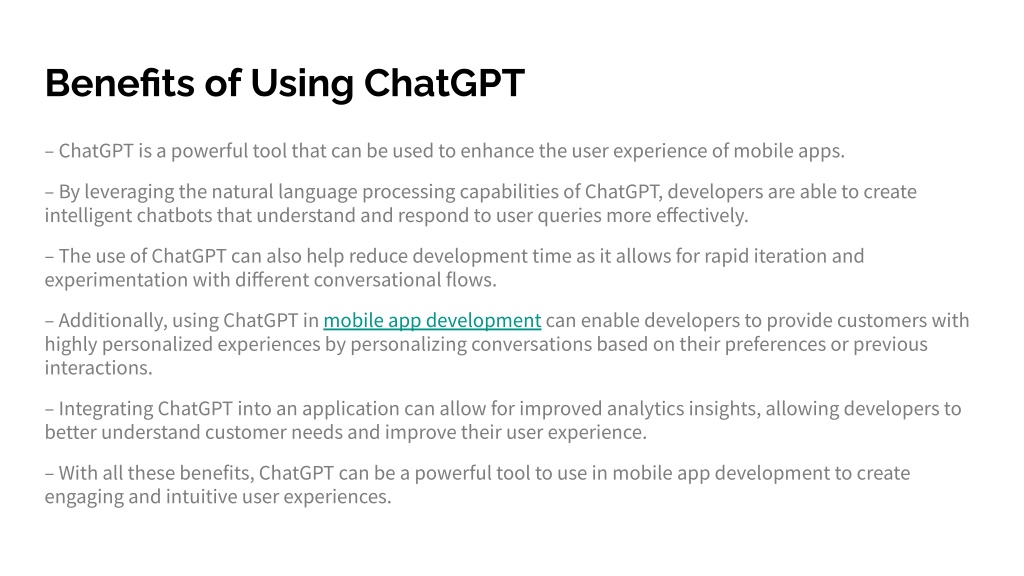 Benefits of Using ChatGPT

– ChatGPT is a powerful tool that can be used to enhance the user experience of mobile apps.

– By leveraging the natural language processing capabilities of ChatGPT, developers are able to create intelligent chatbots that understand and respond to user queries more effectively.

– The use of ChatGPT can also help reduce development time as it allows for rapid iteration and experimentation with different conversational flows.

– Additionally, using ChatGPT in mobile app development can enable developers to provide customers with highly personalized experiences by personalizing conversations based on their preferences or previous interactions.

– Integrating ChatGPT into an application can allow for improved analytics insights, allowing developers to better understand customer needs and improve their user experience.

– With all these benefits, ChatGPT can be a powerful tool to use in mobile app development to create engaging and intuitive user experiences.